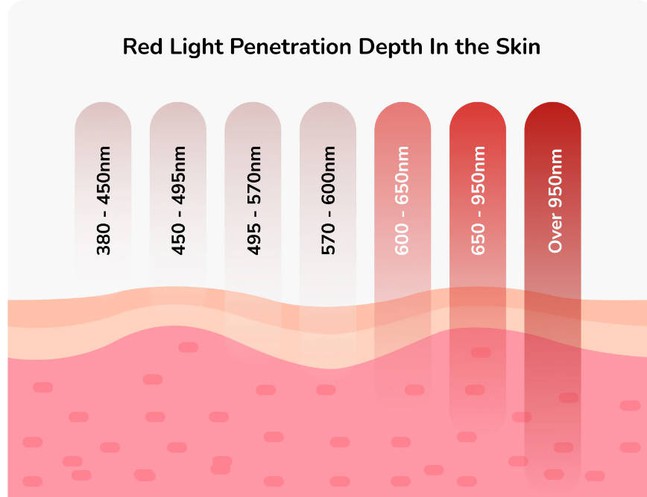 Red Light Penetration Depth In the Skin

380 - 450nm

450 - 495nm

495 - 570nm

570 - 600nm

600 - 650nm

650 - 950nm

Over 950nm